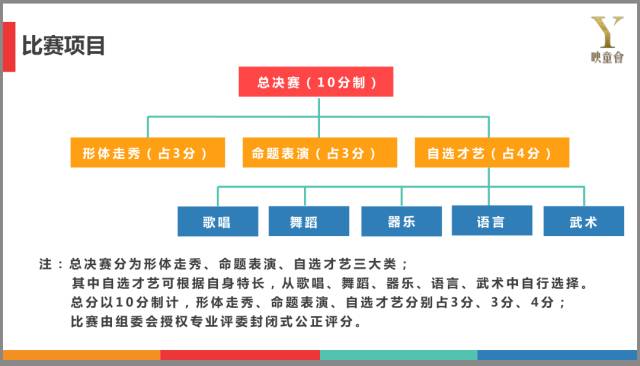 比赛项目

Y
映童會

总决赛（10分制）

形体走秀（占3分）
命题表演（占3分）
自选才艺（占4分）

歌唱
舞蹈
器乐
语言
武术

注：总决赛分为形体走秀、命题表演、自选才艺三大类；
其中自选才艺可根据自身特长，从歌唱、舞蹈、器乐、语言、武术中自行选择。
总分以10分制计，形体走秀、命题表演、自选才艺分别占3分、3分、4分；
比赛由组委会授权专业评委封闭式公正评分。